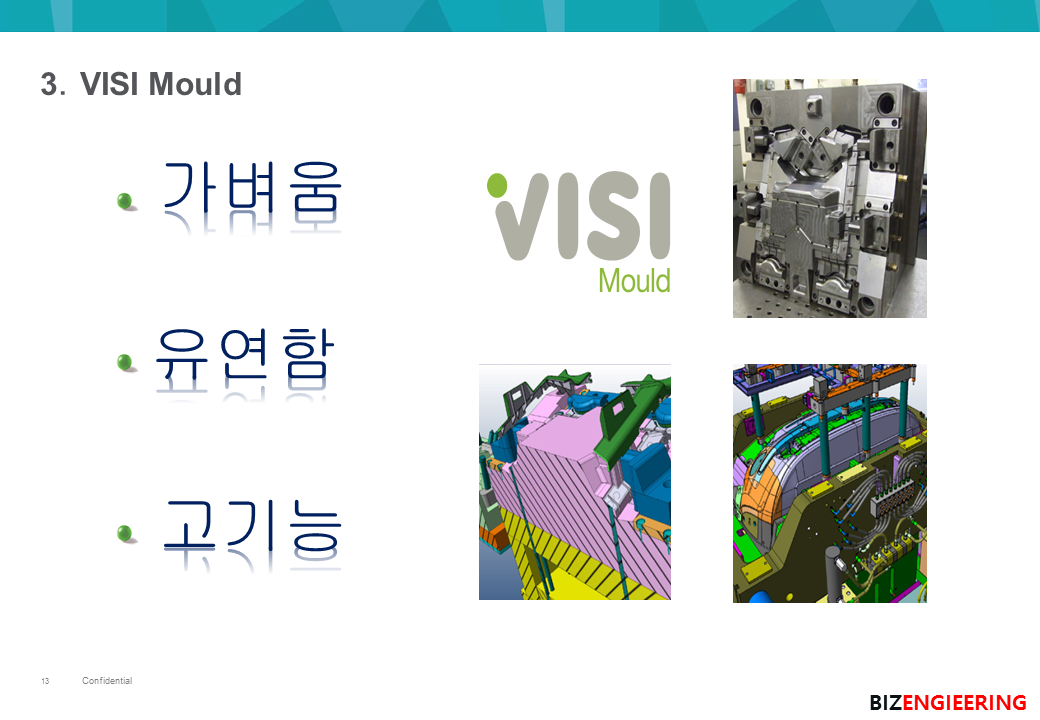 3. VISI Mould

가벼움

유연함

고기능

VISI
Mould

13 Confidential

BIZENGIEERING